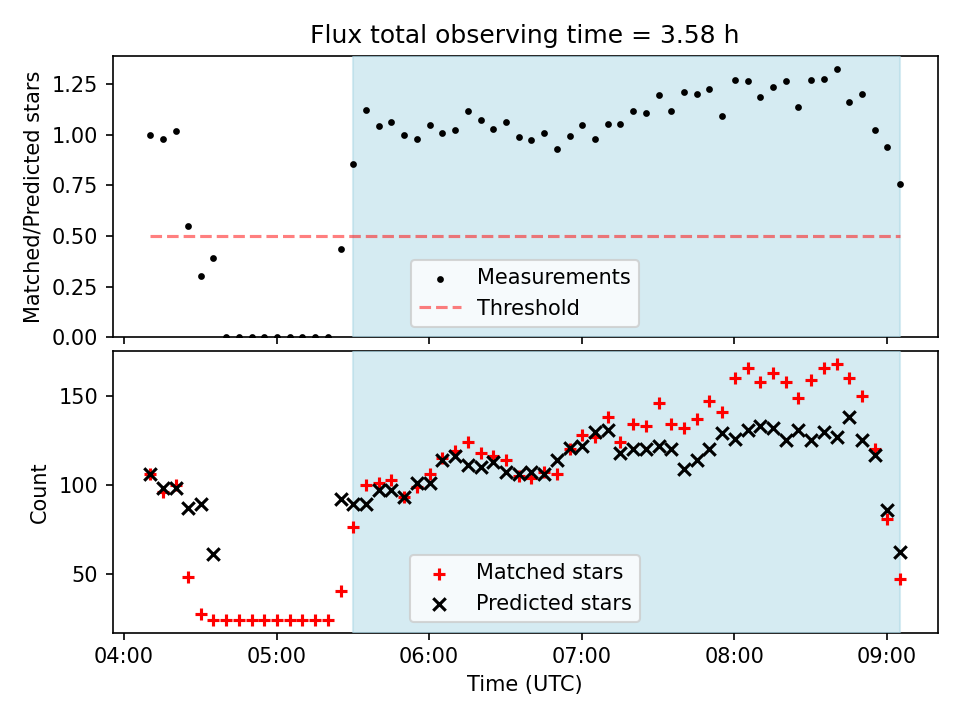 Flux total observing time = 3.58 h

Matched/Predicted stars

1.25
1.00
0.75
0.50
0.25
0.00

Measurements
Threshold

Count

150
100
50

Matched stars
Predicted stars

04:00 05:00 06:00 07:00 08:00 09:00

Time (UTC)